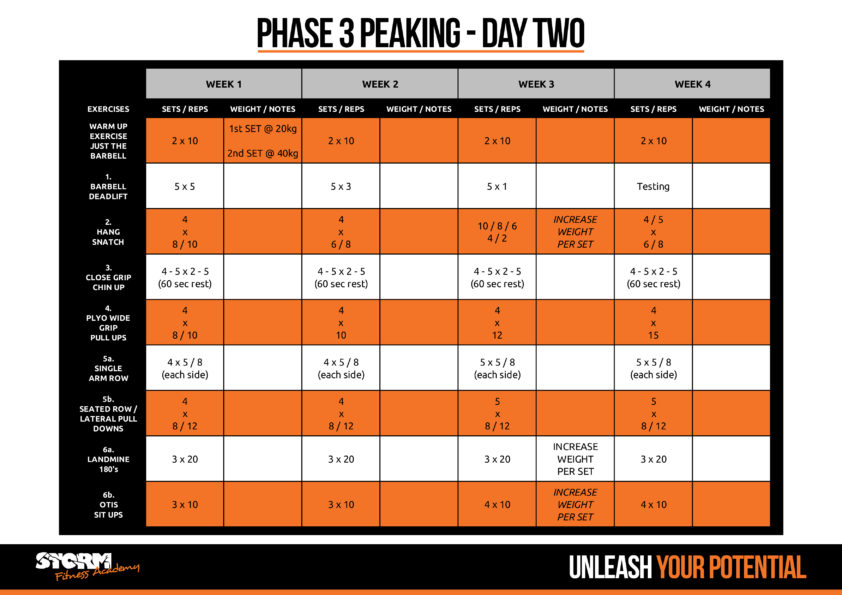 PHASE 3 PEAKING - DAY TWO

| | WEEK 1 | | WEEK 2 | | WEEK 3 | | WEEK 4 | |
|---|---|---|---|---|---|---|---|---|
| EXERCISES | SETS / REPS | WEIGHT / NOTES | SETS / REPS | WEIGHT / NOTES | SETS / REPS | WEIGHT / NOTES | SETS / REPS | WEIGHT / NOTES |
| WARM UP EXERCISE JUST THE BARBELL | 2 x 10 | 1st SET @ 20kg 2nd SET @ 40kg | 2 x 10 | | 2 x 10 | | 2 x 10 | |
| 1. BARBELL DEADLIFT | 5 x 5 | | 5 x 3 | | 5 x 1 | | Testing | |
| 2. HANG SNATCH | 4 x 8 / 10 | | 4 x 6 / 8 | | 10 / 8 / 6 4 / 2 | INCREASE WEIGHT PER SET | 4 / 5 x 6 / 8 | |
| 3. CLOSE GRIP CHIN UP | 4 - 5 x 2 - 5 (60 sec rest) | | 4 - 5 x 2 - 5 (60 sec rest) | | 4 - 5 x 2 - 5 (60 sec rest) | | 4 - 5 x 2 - 5 (60 sec rest) | |
| 4. PLYO WIDE GRIP PULL UPS | 4 x 8 / 10 | | 4 x 10 | | 4 x 12 | | 4 x 15 | |
| 5a. SINGLE ARM ROW | 4 x 5 / 8 (each side) | | 4 x 5 / 8 (each side) | | 5 x 5 / 8 (each side) | | 5 x 5 / 8 (each side) | |
| 5b. SEATED ROW / LATERAL PULL DOWNS | 4 x 8 / 12 | | 4 x 8 / 12 | | 5 x 8 / 12 | | 5 x 8 / 12 | |
| 6a. LANDMINE 180's | 3 x 20 | | 3 x 20 | | 3 x 20 | INCREASE WEIGHT PER SET | 3 x 20 | |
| 6b. OTIS SIT UPS | 3 x 10 | | 3 x 10 | | 4 x 10 | INCREASE WEIGHT PER SET | 4 x 10 | |

STORM Fitness Academy

UNLEASH YOUR POTENTIAL